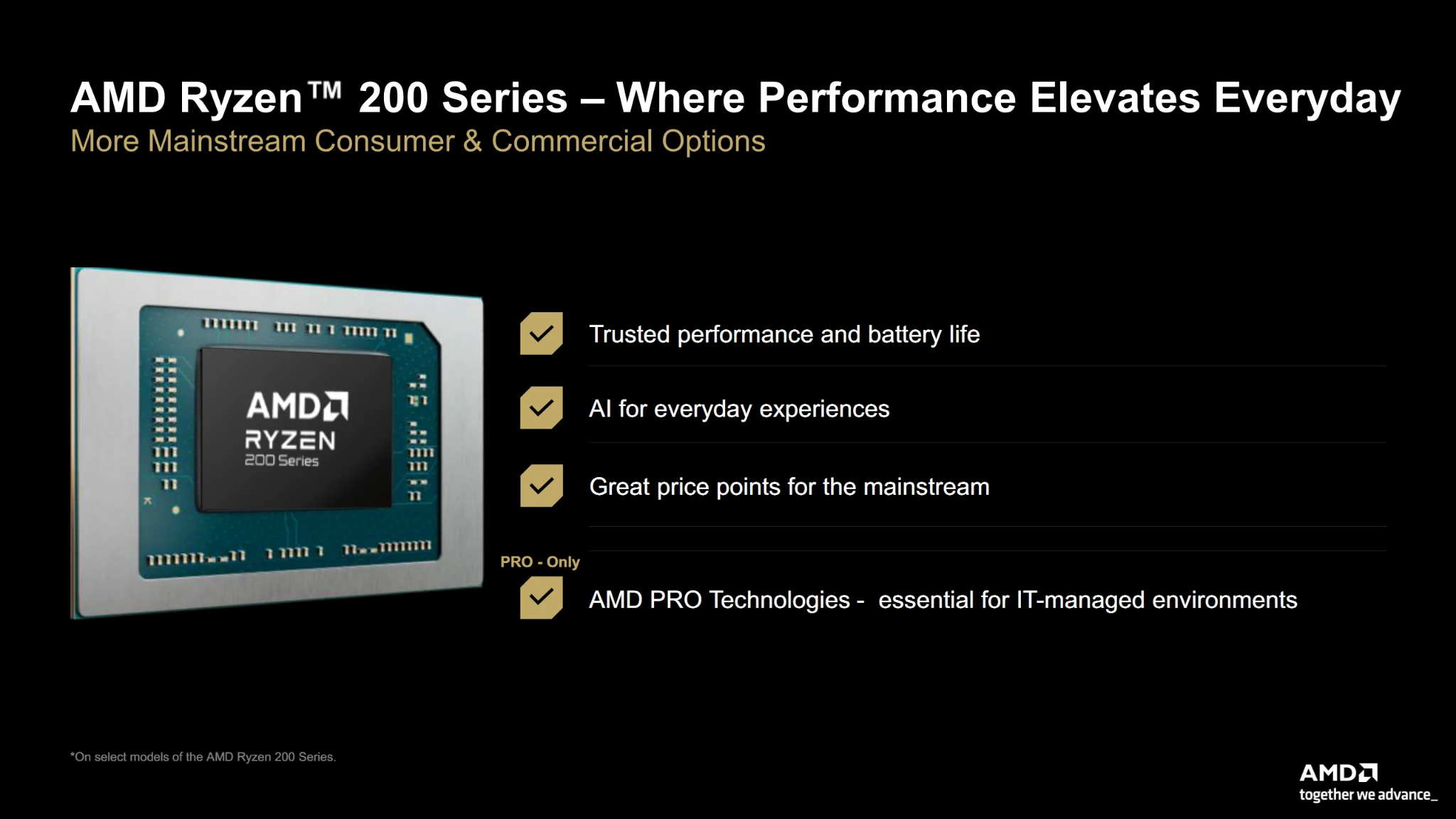 AMD Ryzen™ 200 Series – Where Performance Elevates Everyday
More Mainstream Consumer & Commercial Options

AMD
RYZEN
200 Series

Trusted performance and battery life

AI for everyday experiences

Great price points for the mainstream

PRO - Only

AMD PRO Technologies - essential for IT-managed environments

*On select models of the AMD Ryzen 200 Series.

AMD
together we advance_